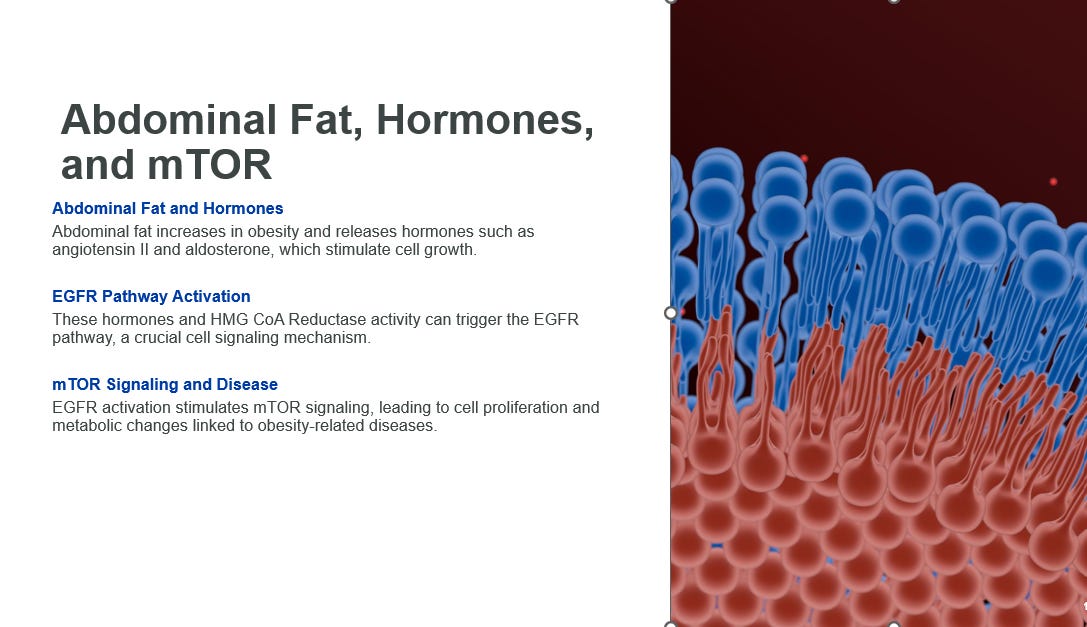 Abdominal Fat, Hormones, and mTOR

Abdominal Fat and Hormones

Abdominal fat increases in obesity and releases hormones such as angiotensin II and aldosterone, which stimulate cell growth.

EGFR Pathway Activation

These hormones and HMG CoA Reductase activity can trigger the EGFR pathway, a crucial cell signaling mechanism.

mTOR Signaling and Disease

EGFR activation stimulates mTOR signaling, leading to cell proliferation and metabolic changes linked to obesity-related diseases.